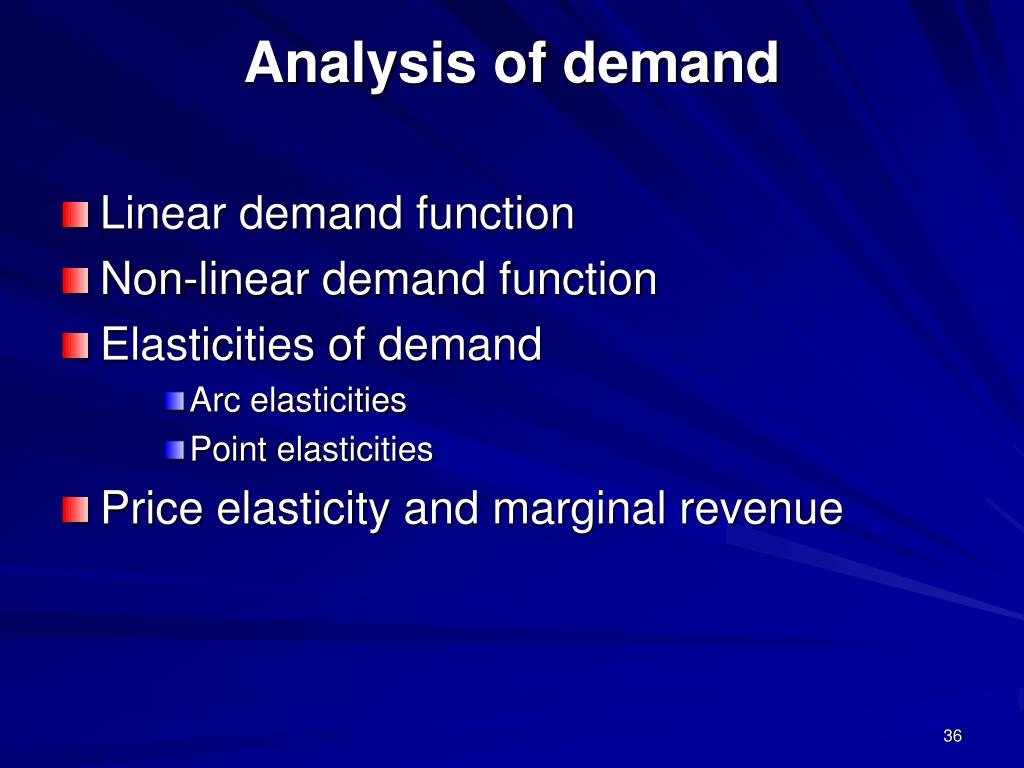 Analysis of demand

Linear demand function
Non-linear demand function
Elasticities of demand
Arc elasticities
Point elasticities
Price elasticity and marginal revenue

36